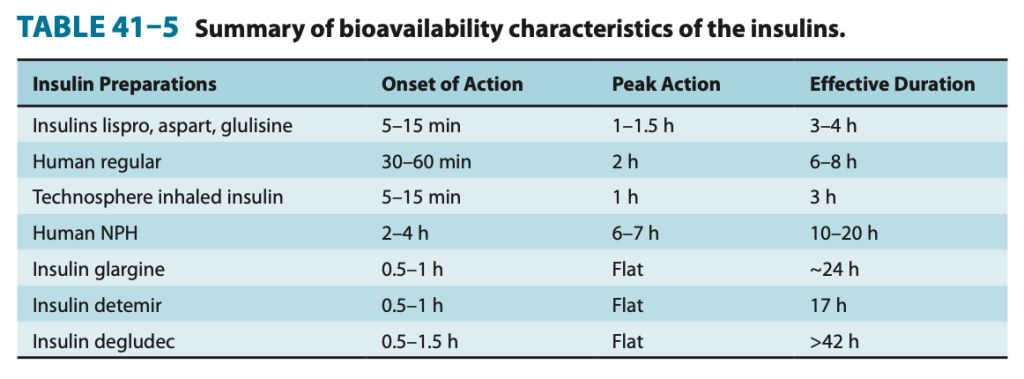 TABLE 41–5 Summary of bioavailability characteristics of the insulins.

| Insulin Preparations | Onset of Action | Peak Action | Effective Duration |
|---|---|---|---|
| Insulins lispro, aspart, glulisine | 5–15 min | 1–1.5 h | 3–4 h |
| Human regular | 30–60 min | 2 h | 6–8 h |
| Technosphere inhaled insulin | 5–15 min | 1 h | 3 h |
| Human NPH | 2–4 h | 6–7 h | 10–20 h |
| Insulin glargine | 0.5–1 h | Flat | ~24 h |
| Insulin detemir | 0.5–1 h | Flat | 17 h |
| Insulin degludec | 0.5–1.5 h | Flat | >42 h |